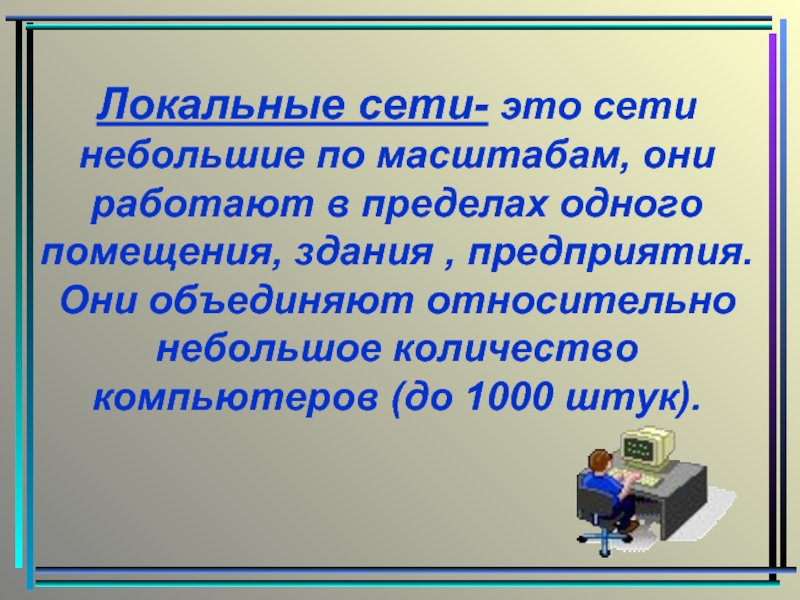 Локальные сети- это сети небольшие по масштабам, они работают в пределах одного помещения, здания , предприятия. Они объединяют относительно небольшое количество компьютеров (до 1000 штук).